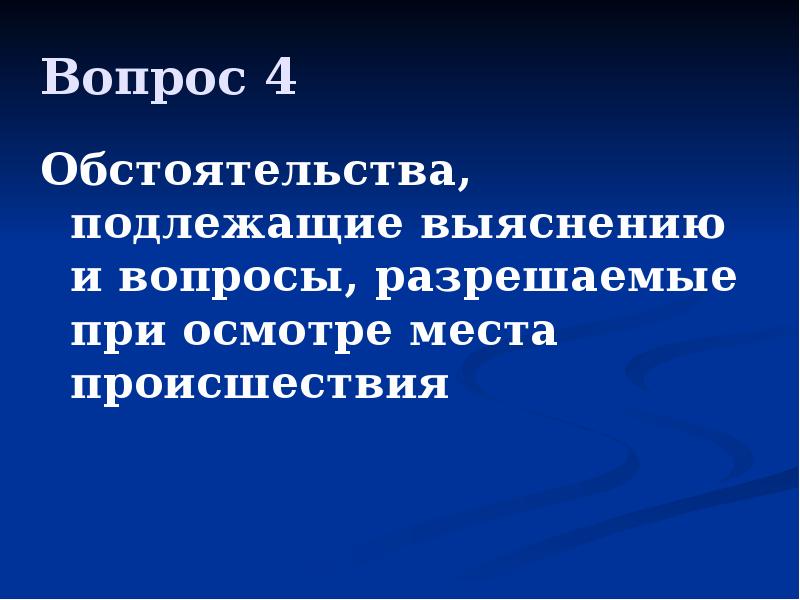 Вопрос 4

Обстоятельства, подлежащие выяснению и вопросы, разрешаемые при осмотре места происшествия